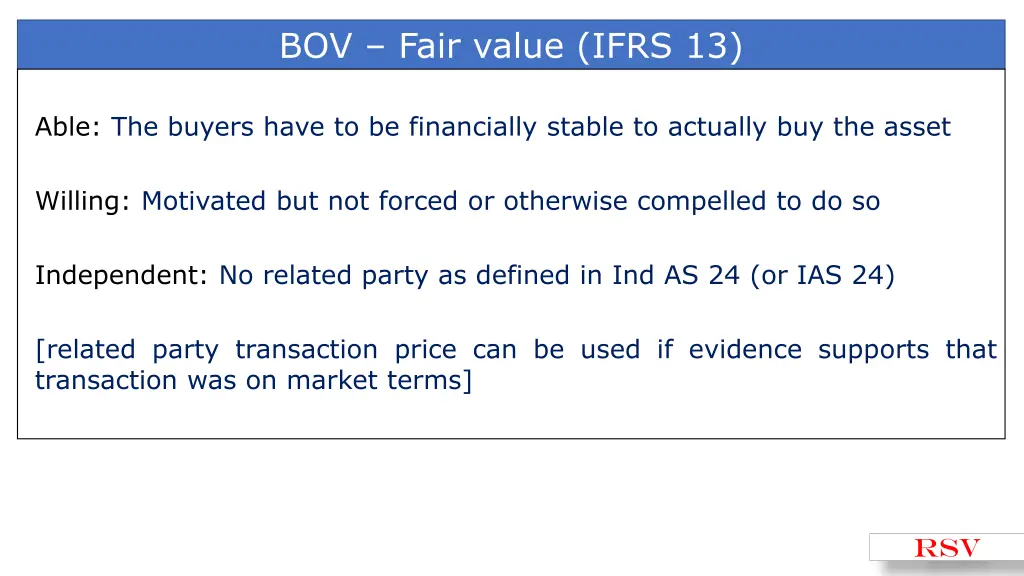 BOV – Fair value (IFRS 13)

Able: The buyers have to be financially stable to actually buy the asset

Willing: Motivated but not forced or otherwise compelled to do so

Independent: No related party as defined in Ind AS 24 (or IAS 24)

[related party transaction price can be used if evidence supports that transaction was on market terms]

RSV